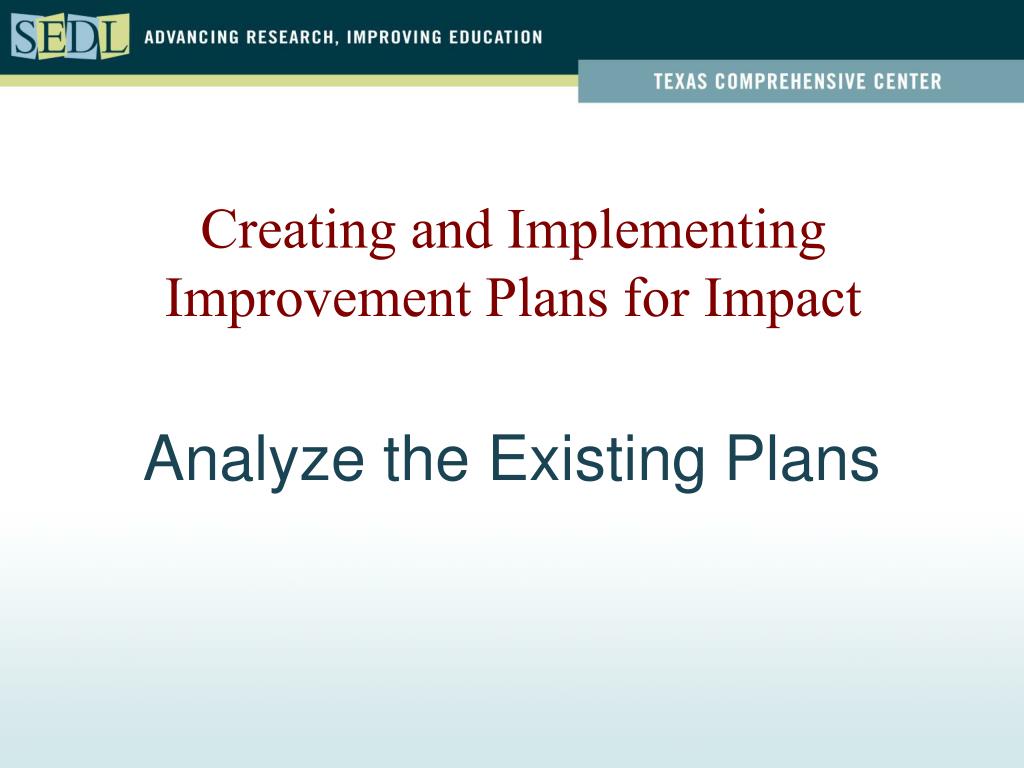 SEDL ADVANCING RESEARCH, IMPROVING EDUCATION

TEXAS COMPREHENSIVE CENTER

Creating and Implementing Improvement Plans for Impact

Analyze the Existing Plans